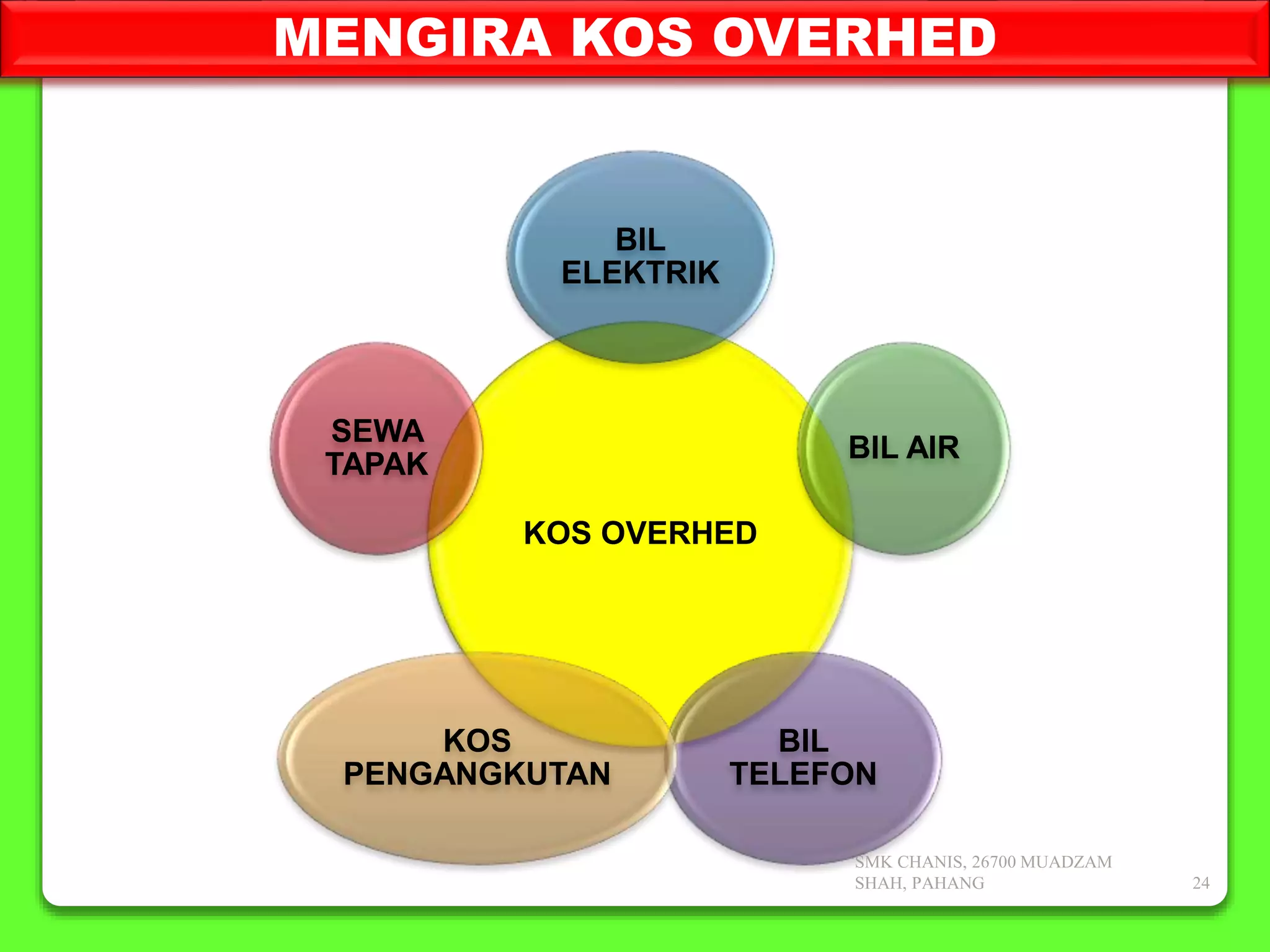 MENGIRA KOS OVERHED

BIL ELEKTRIK

SEWA TAPAK

BIL AIR

KOS OVERHED

KOS PENGANGKUTAN

BIL TELEFON

SMK CHANIS, 26700 MUADZAM SHAH, PAHANG

24